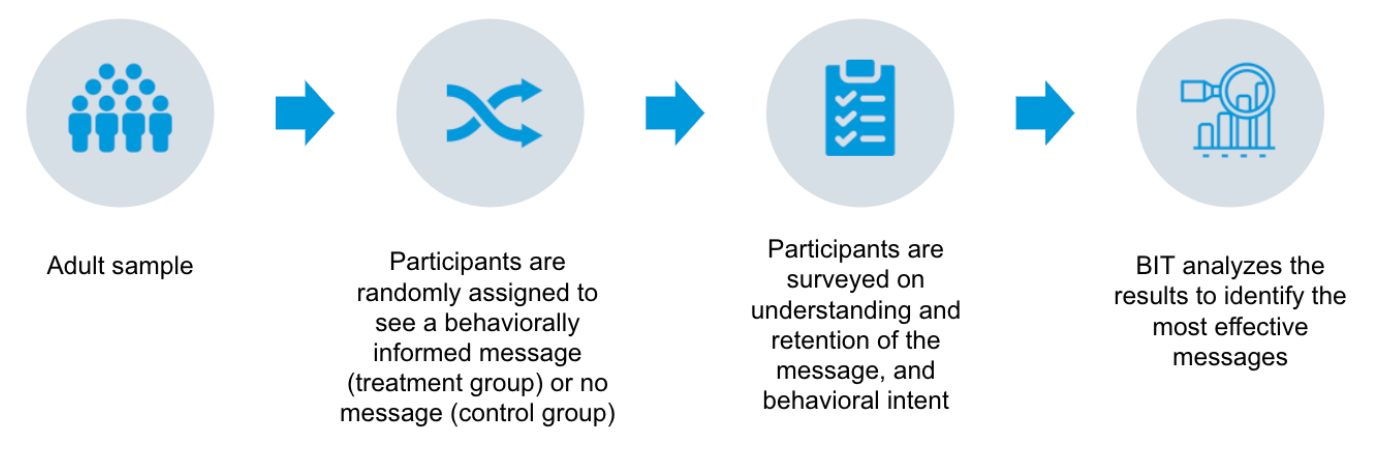 Adult sample

Participants are randomly assigned to see a behaviorally informed message (treatment group) or no message (control group)

Participants are surveyed on understanding and retention of the message, and behavioral intent

BIT analyzes the results to identify the most effective messages